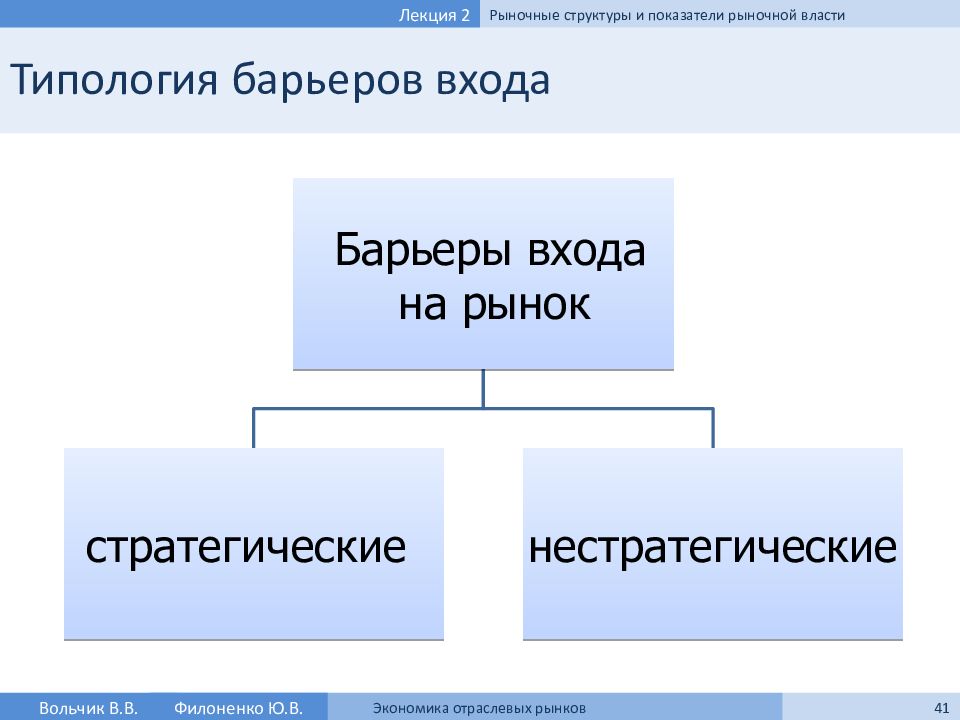 Лекция 2 Рыночные структуры и показатели рыночной власти

Типология барьеров входа

Барьеры входа на рынок

стратегические

нестратегические

Вольчик В.В. Филоненко Ю.В. Экономика отраслевых рынков 41